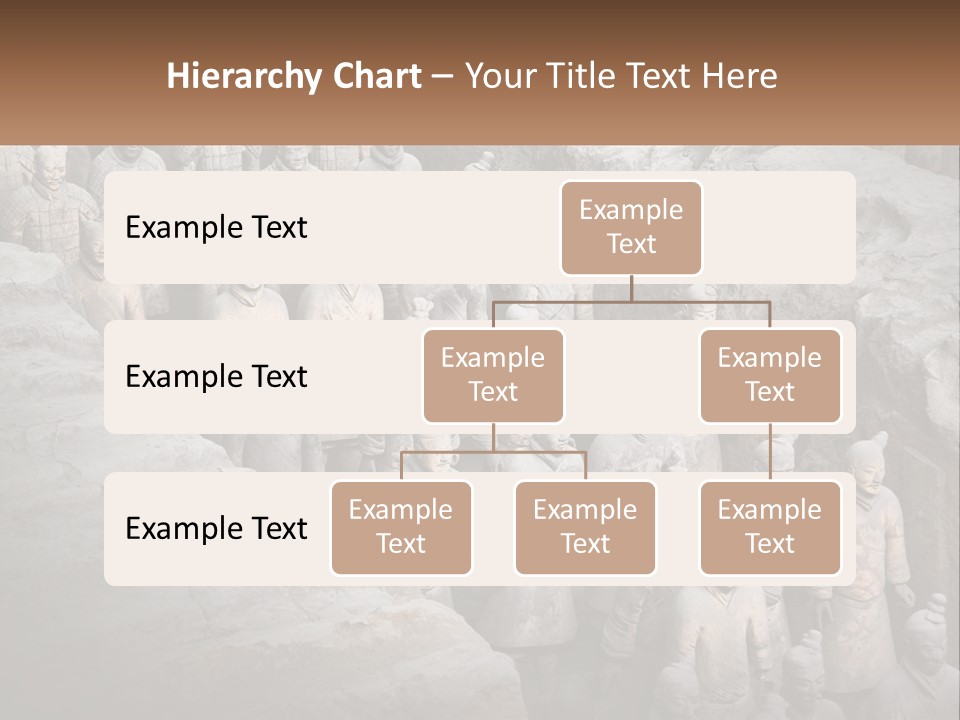 Hierarchy Chart – Your Title Text Here

Example Text

Example Text

Example Text

Example Text

Example Text

Example Text

Example Text

Example Text

Example Text